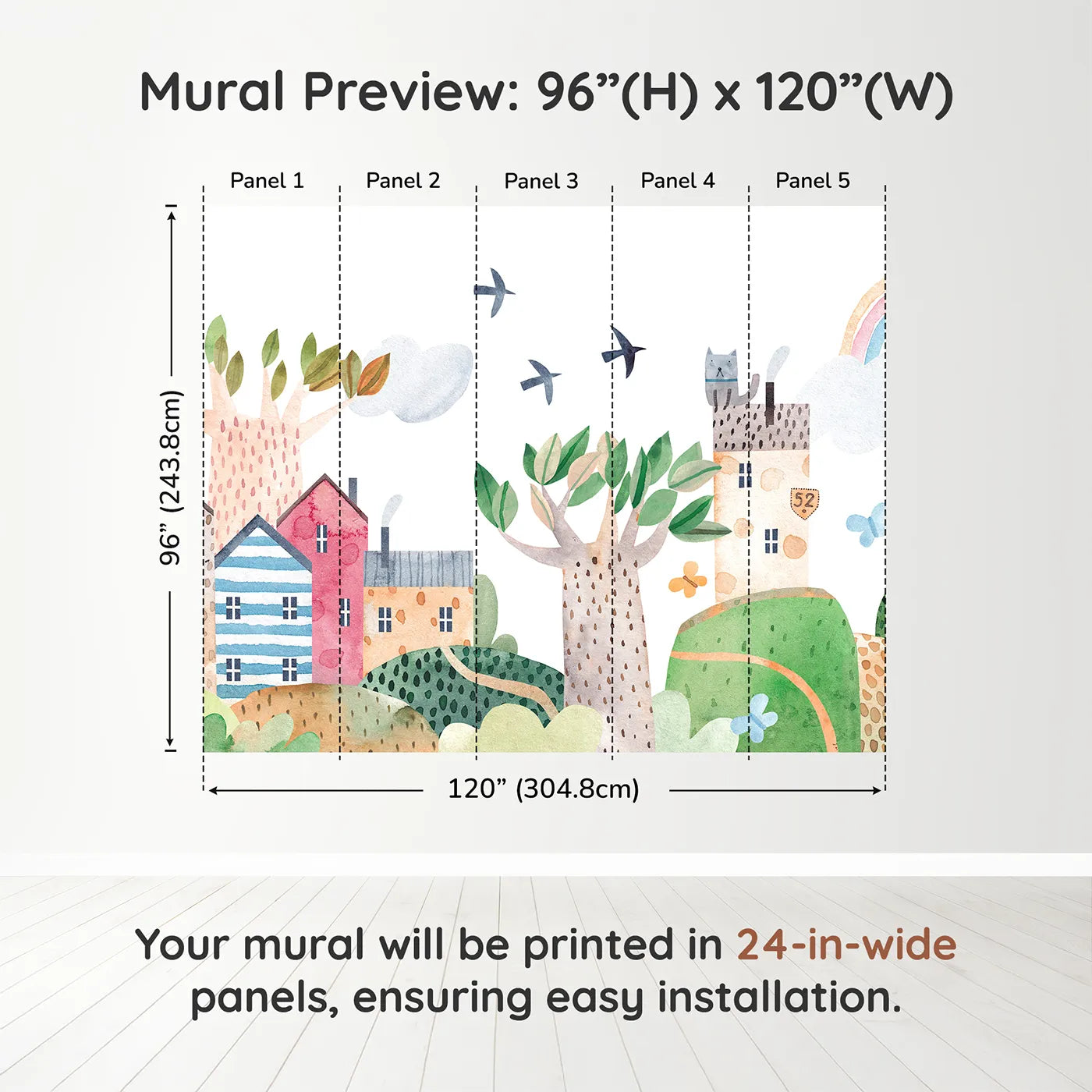 Mural Preview: 96”(H) x 120”(W)

Panel 1

Panel 2

Panel 3

Panel 4

Panel 5

96” (243.8cm)

52

120” (304.8cm)

Your mural will be printed in 24-in-wide panels, ensuring easy installation.